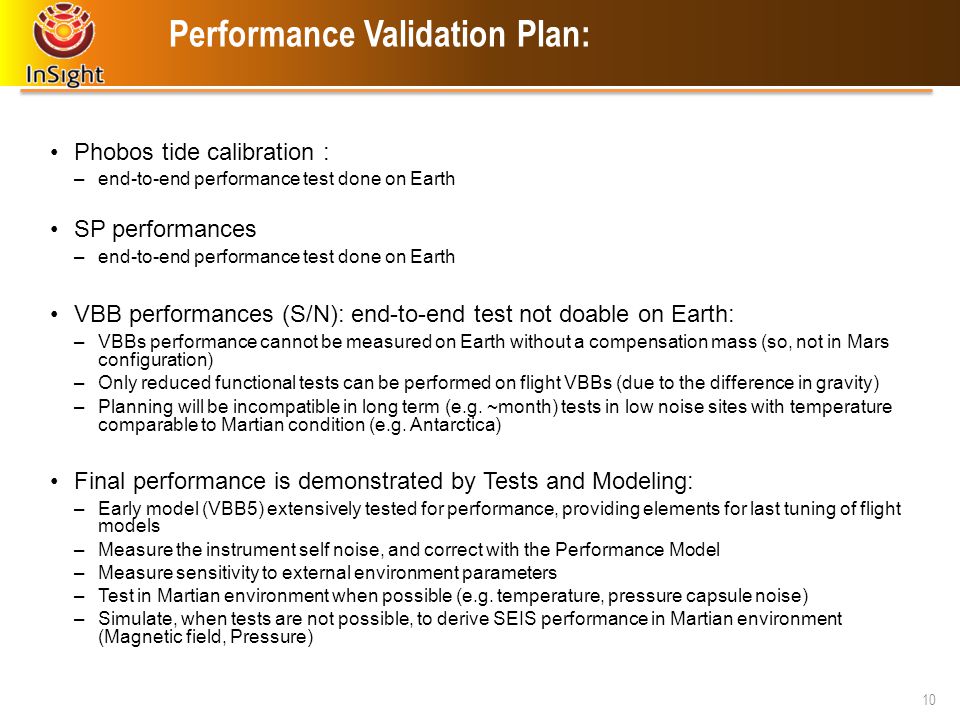 InSight

Performance Validation Plan:

• Phobos tide calibration :
– end-to-end performance test done on Earth

• SP performances
– end-to-end performance test done on Earth

• VBB performances (S/N): end-to-end test not doable on Earth:
– VBBs performance cannot be measured on Earth without a compensation mass (so, not in Mars configuration)
– Only reduced functional tests can be performed on flight VBBs (due to the difference in gravity)
– Planning will be incompatible in long term (e.g. ~month) tests in low noise sites with temperature comparable to Martian condition (e.g. Antarctica)

• Final performance is demonstrated by Tests and Modeling:
– Early model (VBB5) extensively tested for performance, providing elements for last tuning of flight models
– Measure the instrument self noise, and correct with the Performance Model
– Measure sensitivity to external environment parameters
– Test in Martian environment when possible (e.g. temperature, pressure capsule noise)
– Simulate, when tests are not possible, to derive SEIS performance in Martian environment (Magnetic field, Pressure)

10